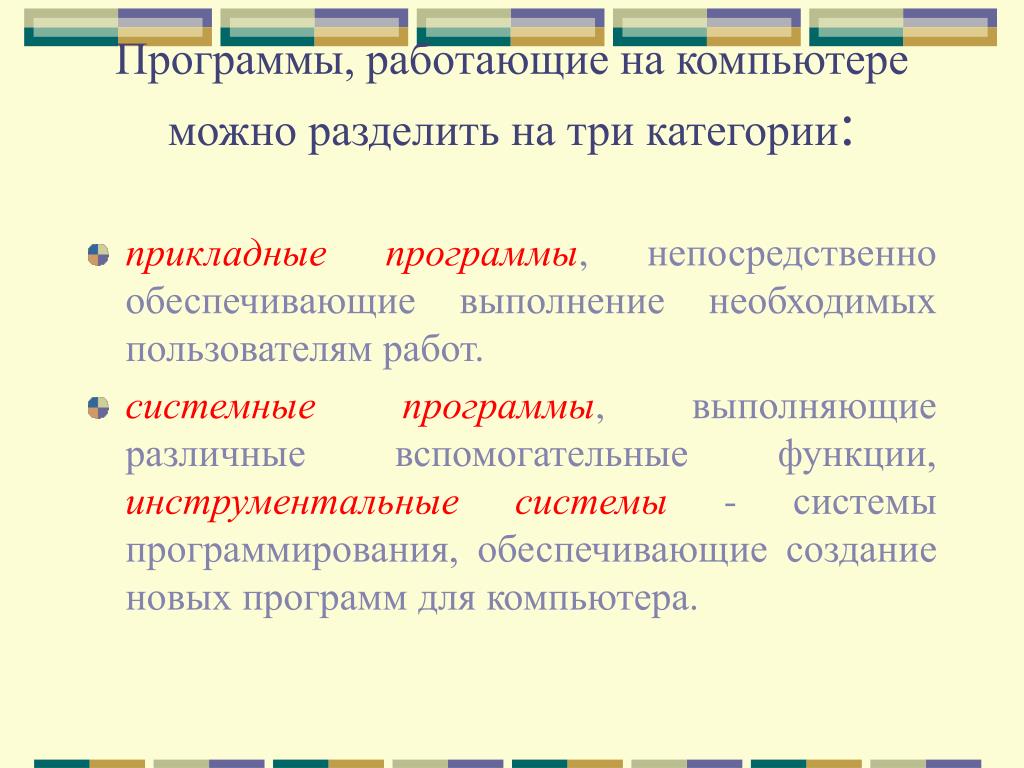 Программы, работающие на компьютере можно разделить на три категории:

прикладные программы, непосредственно обеспечивающие выполнение необходимых пользователям работ.

системные программы, выполняющие различные вспомогательные функции, инструментальные системы - системы программирования, обеспечивающие создание новых программ для компьютера.